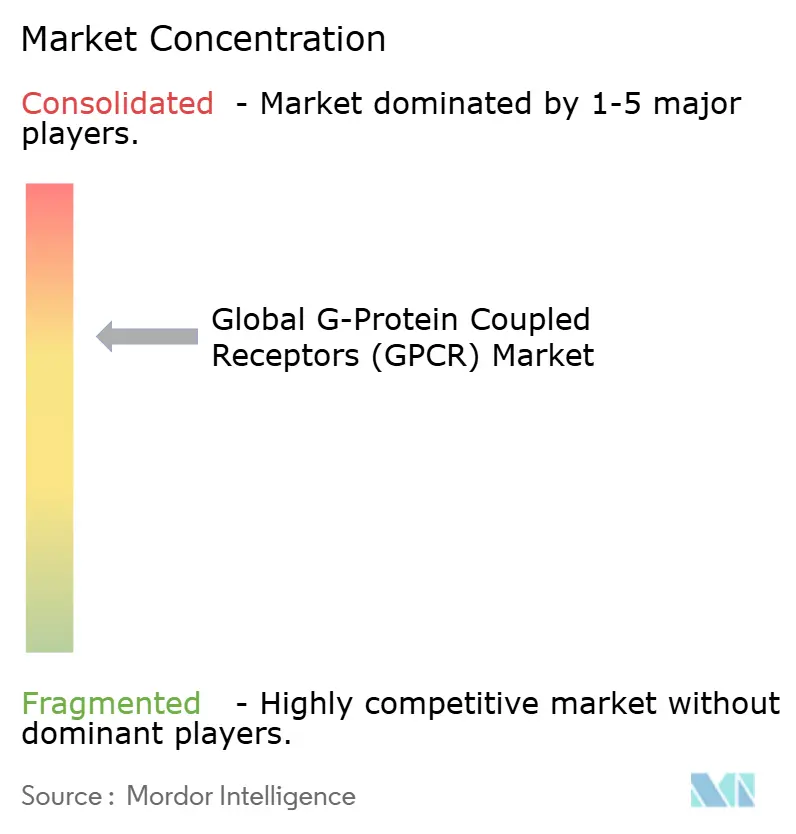 Market Concentration

Consolidated - Market dominated by 1-5 major players.

Global G-Protein Coupled Receptors (GPCR) Market

Fragmented - Highly competitive market without dominant players.

Source : Mordor Intelligence